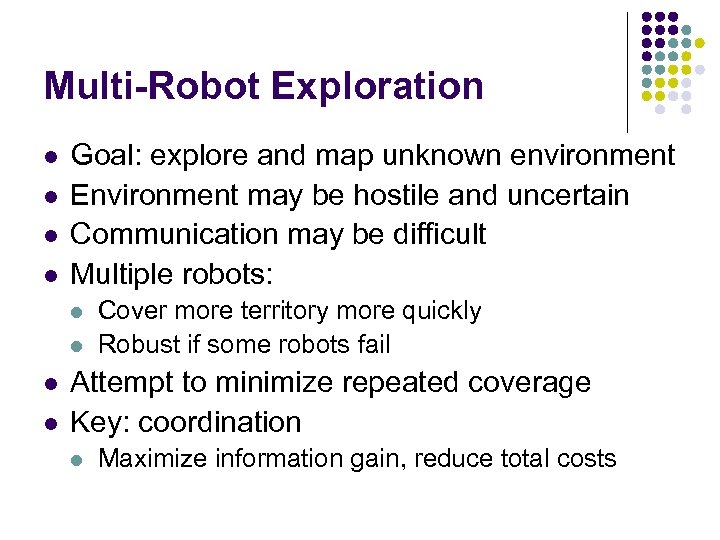 Multi-Robot Exploration

- Goal: explore and map unknown environment
- Environment may be hostile and uncertain
- Communication may be difficult
- Multiple robots:
  - Cover more territory more quickly
  - Robust if some robots fail
- Attempt to minimize repeated coverage
- Key: coordination
  - Maximize information gain, reduce total costs